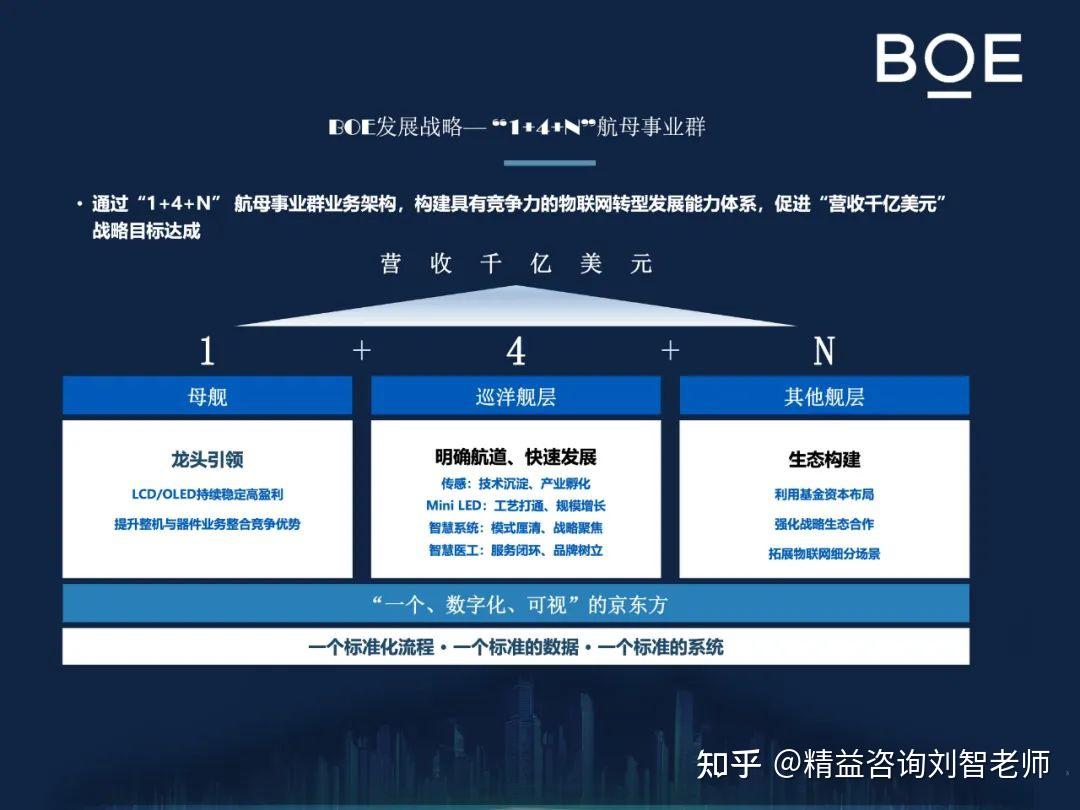 BOE

BOE发展战略— “1+4+N”航母事业群

• 通过“1+4+N” 航母事业群业务架构，构建具有竞争力的物联网转型发展能力体系，促进“营收千亿美元”战略目标达成

营 收 千 亿 美 元

1 + 4 + N

母舰

龙头引领

LCD/OLED持续稳定高盈利

提升整机与器件业务整合竞争优势

巡洋舰层

明确航道、快速发展

传感：技术沉淀、产业孵化

Mini LED：工艺打通、规模增长

智慧系统：模式厘清、战略聚焦

智慧医工：服务闭环、品牌树立

其他舰层

生态构建

利用基金资本布局

强化战略生态合作

拓展物联网细分场景

“一个、数字化、可视”的京东方

一个标准化流程 • 一个标准的数据 • 一个标准的系统

知乎 @精益咨询刘智老师